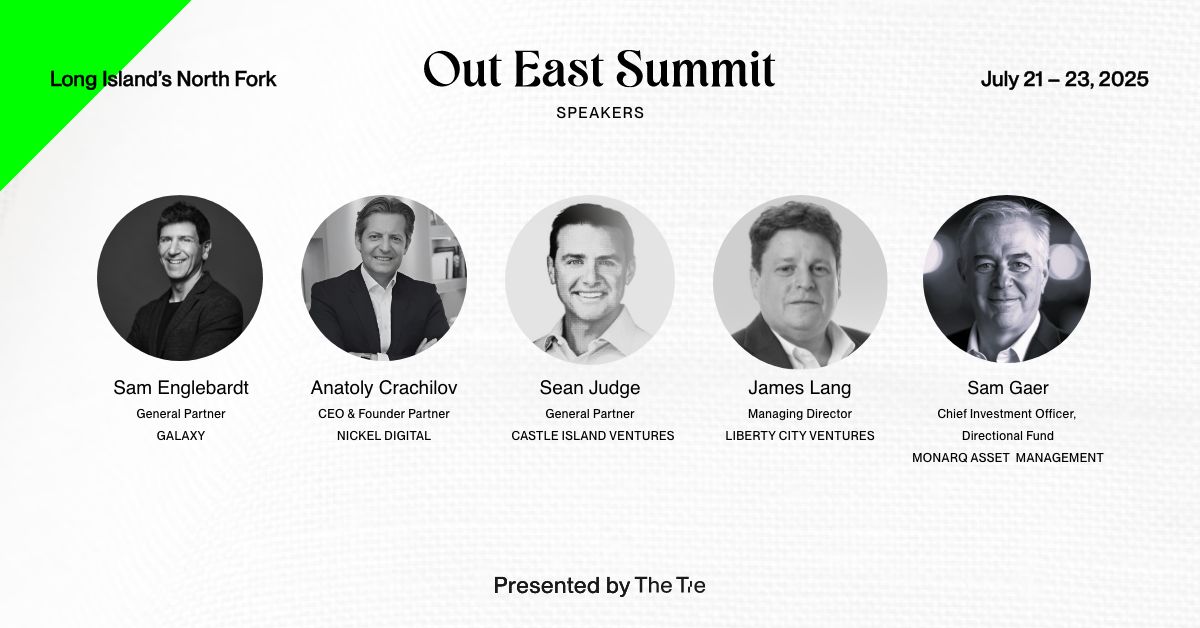 Long Island's North Fork

Out East Summit

SPEAKERS

July 21 – 23, 2025

Sam Englebardt
General Partner
GALAXY

Anatoly Crachilov
CEO & Founder Partner
NICKEL DIGITAL

Sean Judge
General Partner
CASTLE ISLAND VENTURES

James Lang
Managing Director
LIBERTY CITY VENTURES

Sam Gaer
Chief Investment Officer, Directional Fund
MONARQ ASSET MANAGEMENT

Presented by The Tie